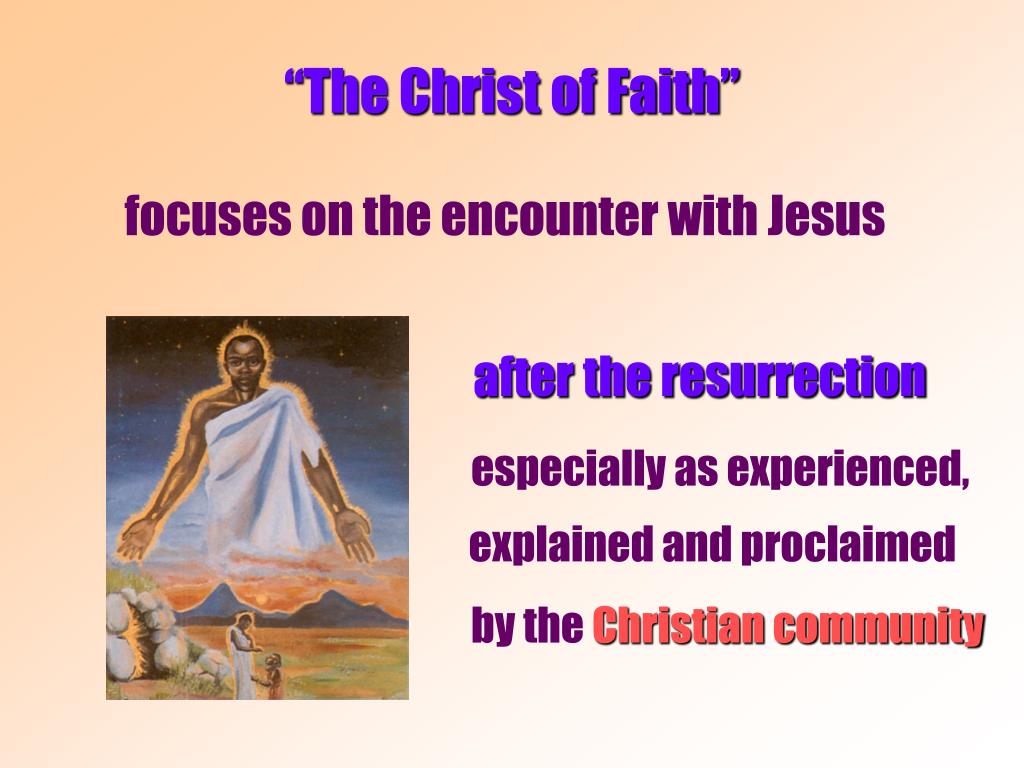 “The Christ of Faith”

focuses on the encounter with Jesus

after the resurrection

especially as experienced, explained and proclaimed by the Christian community